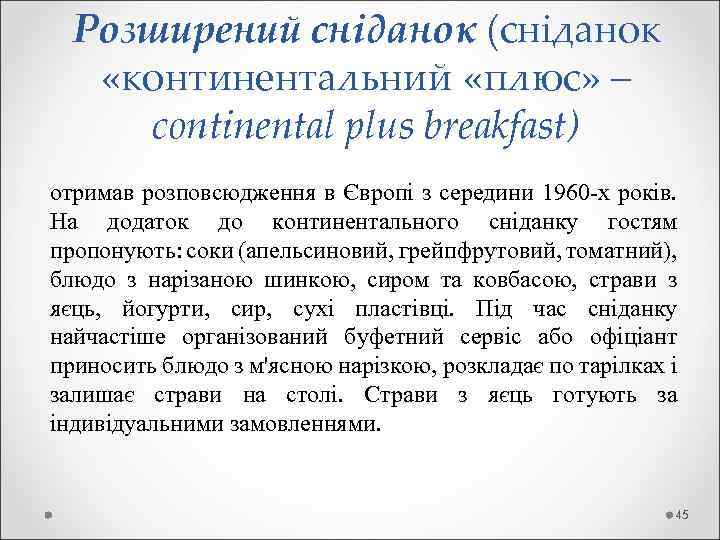 Розширений сніданок (сніданок «континентальний «плюс» – continental plus breakfast)

отримав розповсюдження в Європі з середини 1960-х років. На додаток до континентального сніданку гостям пропонують: соки (апельсиновий, грейпфрутовий, томатний), блюдо з нарізаною шинкою, сиром та ковбасою, страви з яєць, йогурти, сир, сухі пластівці. Під час сніданку найчастіше організований буфетний сервіс або офіціант приносить блюдо з м'ясною нарізкою, розкладає по тарілках і залишає страви на столі. Страви з яєць готують за індивідуальними замовленнями.

45